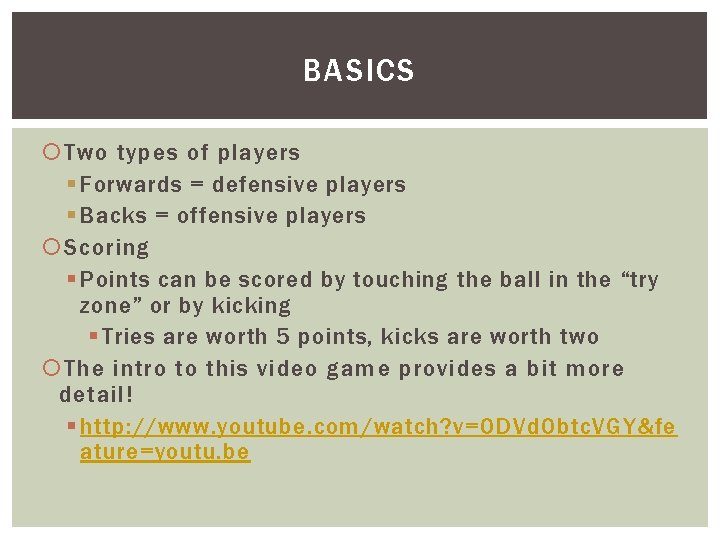 BASICS

Two types of players

Forwards = defensive players

Backs = offensive players

Scoring

Points can be scored by touching the ball in the “try zone” or by kicking

Tries are worth 5 points, kicks are worth two

The intro to this video game provides a bit more detail!

http://www.youtube.com/watch?v=ODVdObtcVGY&feature=youtu.be